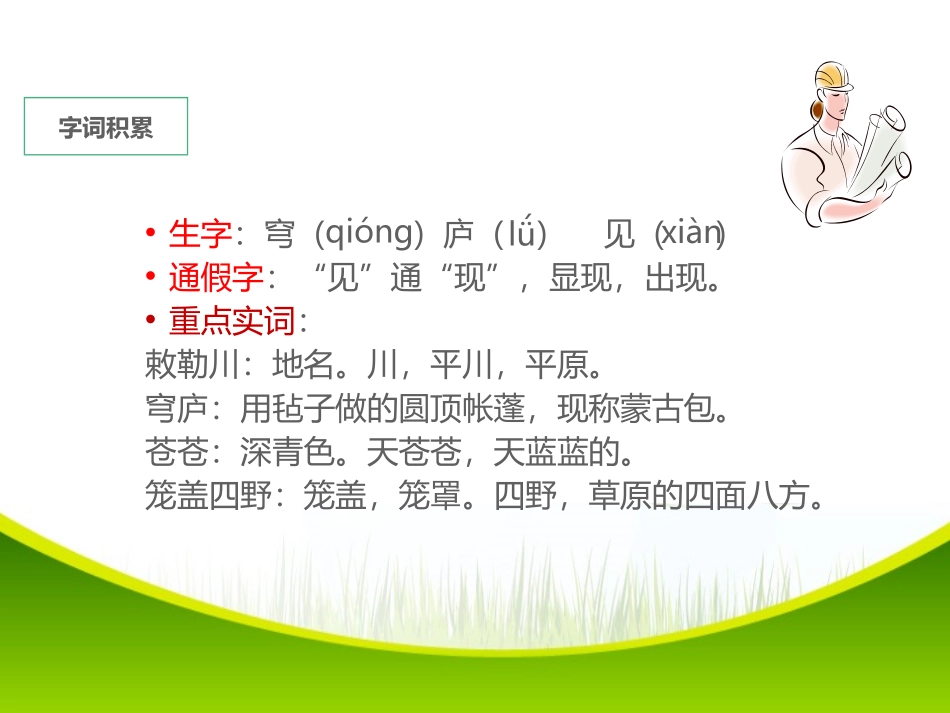 字词积累

• 生字：穹（qióng）庐（lǘ）　见（xiàn）
• 通假字：“见”通“现”，显现，出现。
• 重点实词：
敕勒川：地名。川，平川，平原。
穹庐：用毡子做的圆顶帐篷，现称蒙古包。
苍苍：深青色。天苍苍，天蓝蓝的。
笼盖四野：笼盖，笼罩。四野，草原的四面八方。